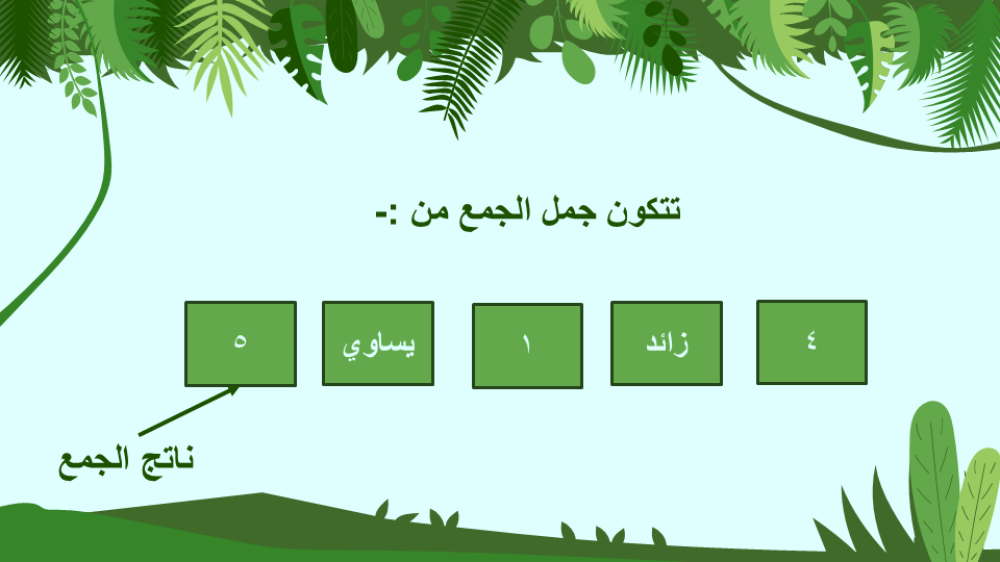 تتكون جمل الجمع من :-

٤ زائد ١ يساوي ٥

ناتج الجمع